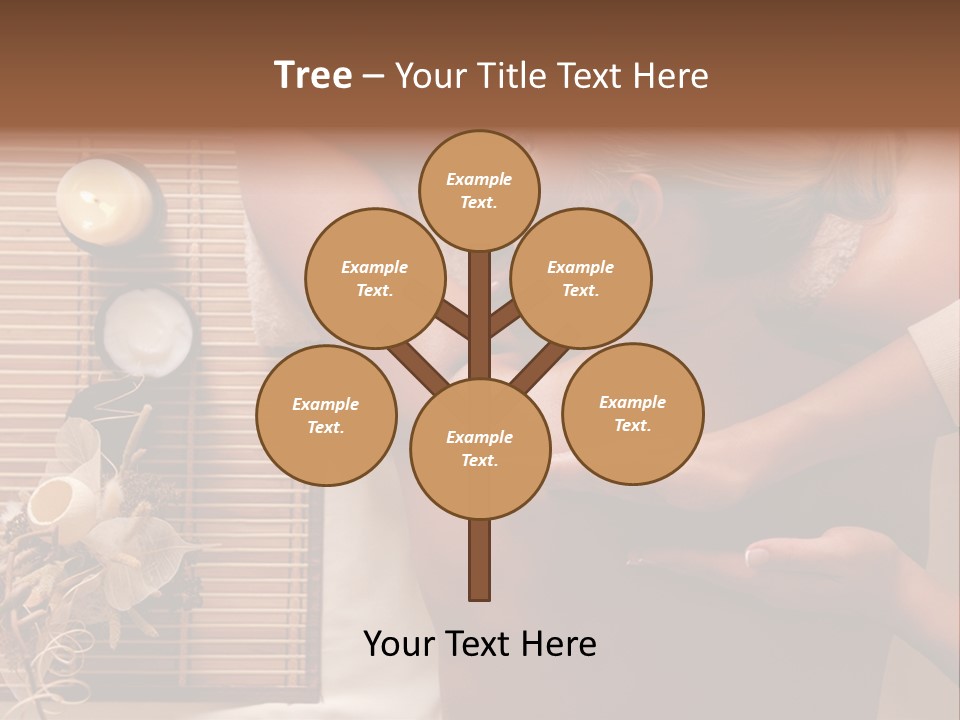 Tree – Your Title Text Here

Example Text.

Example Text.

Example Text.

Example Text.

Example Text.

Example Text.

Your Text Here